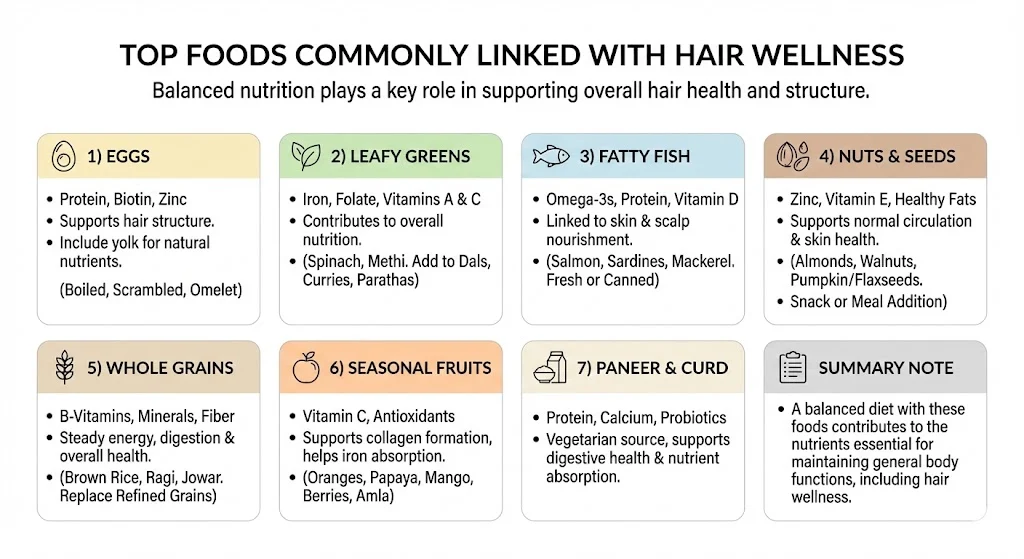 TOP FOODS COMMONLY LINKED WITH HAIR WELLNESS

Balanced nutrition plays a key role in supporting overall hair health and structure.

1) EGGS

• Protein, Biotin, Zinc
• Supports hair structure.
• Include yolk for natural nutrients.

(Boiled, Scrambled, Omelet)

2) LEAFY GREENS

• Iron, Folate, Vitamins A & C
• Contributes to overall nutrition.
• (Spinach, Methi. Add to Dals, Curries, Parathas)

3) FATTY FISH

• Omega-3s, Protein, Vitamin D
• Linked to skin & scalp nourishment.
• (Salmon, Sardines, Mackerel. Fresh or Canned)

4) NUTS & SEEDS

• Zinc, Vitamin E, Healthy Fats
• Supports normal circulation & skin health.
• (Almonds, Walnuts, Pumpkin/Flaxseeds.
• Snack or Meal Addition)

5) WHOLE GRAINS

• B-Vitamins, Minerals, Fiber
• Steady energy, digestion & overall health.
• (Brown Rice, Ragi, Jowar. Replace Refined Grains)

6) SEASONAL FRUITS

• Vitamin C, Antioxidants
• Supports collagen formation, helps iron absorption.
• (Oranges, Papaya, Mango, Berries, Amla)

7) PANEER & CURD

• Protein, Calcium, Probiotics
• Vegetarian source, supports digestive health & nutrient absorption.

SUMMARY NOTE

• A balanced diet with these foods contributes to the nutrients essential for maintaining general body functions, including hair wellness.